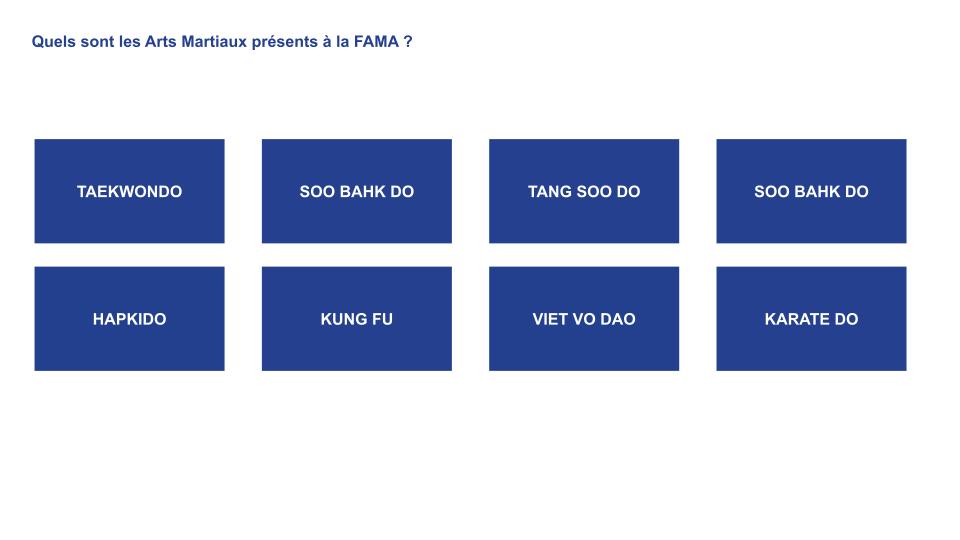 Quels sont les Arts Martiaux présents à la FAMA ?

TAEKWONDO

SOO BAHK DO

TANG SOO DO

SOO BAHK DO

HAPKIDO

KUNG FU

VIET VO DAO

KARATE DO